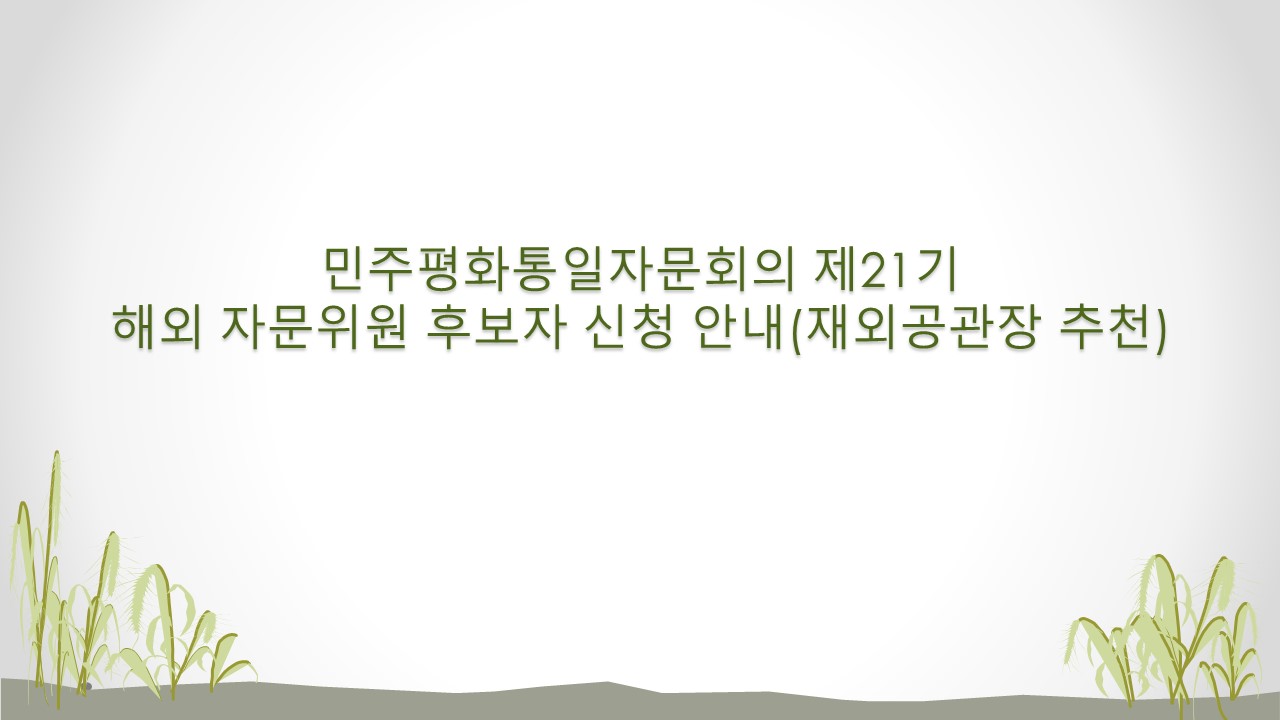 민주평화통일자문회의 제21기
해외 자문위원 후보자 신청 안내(재외공관장 추천)